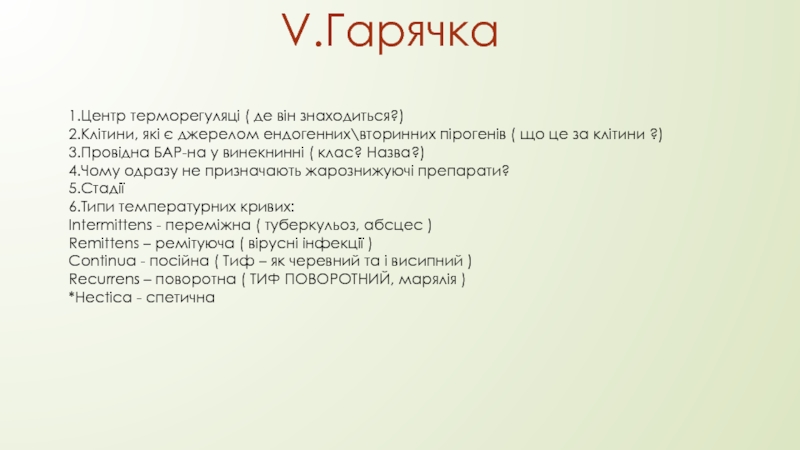 V.Гарячка

1.Центр терморегуляці ( де він знаходиться?)
2.Клітини, які є джерелом ендогенних\вторинних пірогенів ( що це за клітини ?)
3.Провідна БАР-на у винекнинні ( клас? Назва?)
4.Чому одразу не призначають жарознижуючі препарати?
5.Стадії
6.Типи температурних кривих:
Intermittens - переміжна ( туберкульоз, абсцес )
Remittens – ремітуюча ( вірусні інфекції )
Continua - посійна ( Тиф – як черевний та і висипний )
Recurrens – поворотна ( ТИФ ПОВОРОТНИЙ, марялія )
*Hectica - спетична